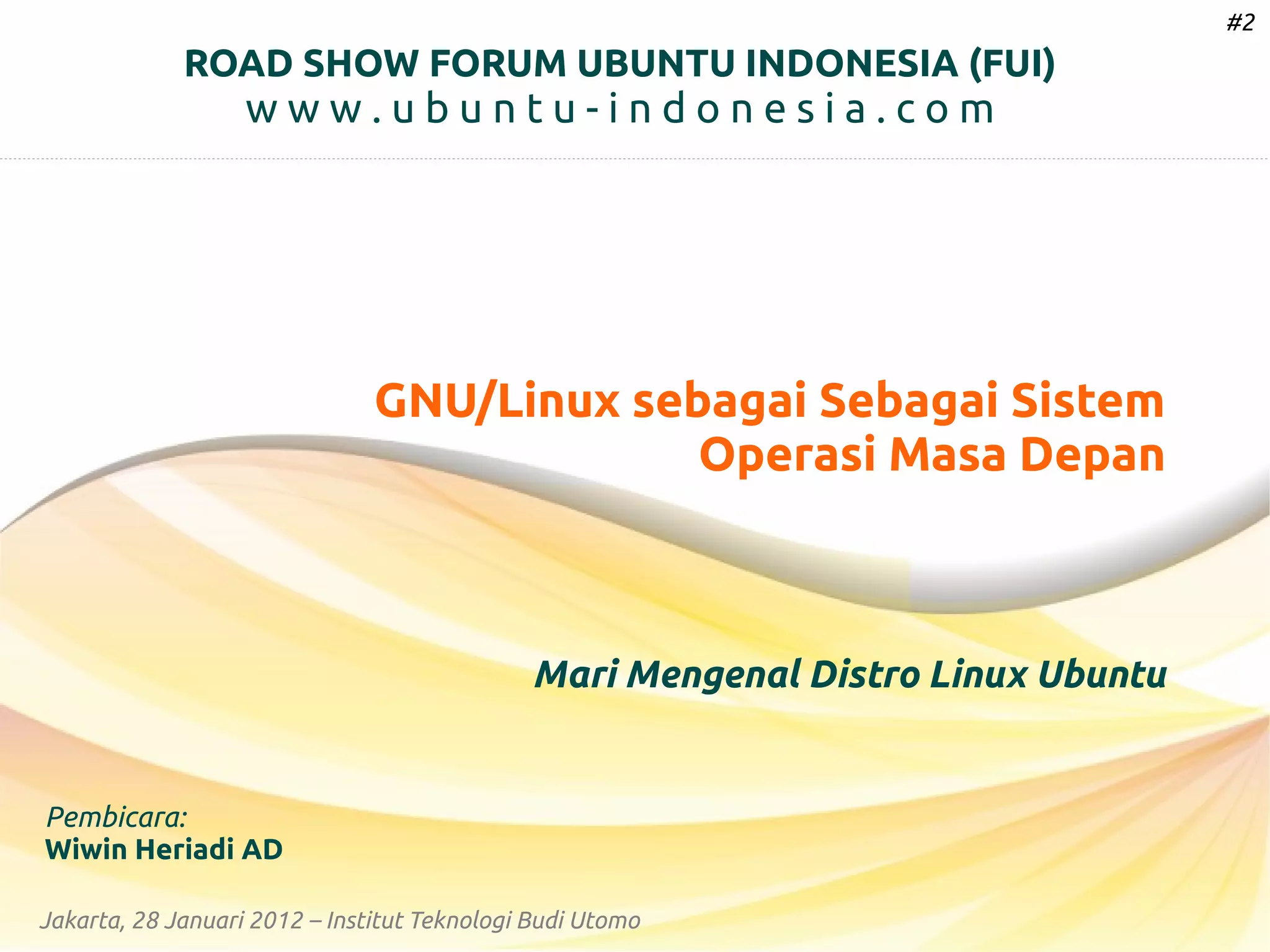 #2

ROAD SHOW FORUM UBUNTU INDONESIA (FUI)
www.ubuntu-indonesia.com

GNU/Linux sebagai Sebagai Sistem Operasi Masa Depan

Mari Mengenal Distro Linux Ubuntu

Pembicara:
Wiwin Heriadi AD

Jakarta, 28 Januari 2012 – Institut Teknologi Budi Utomo